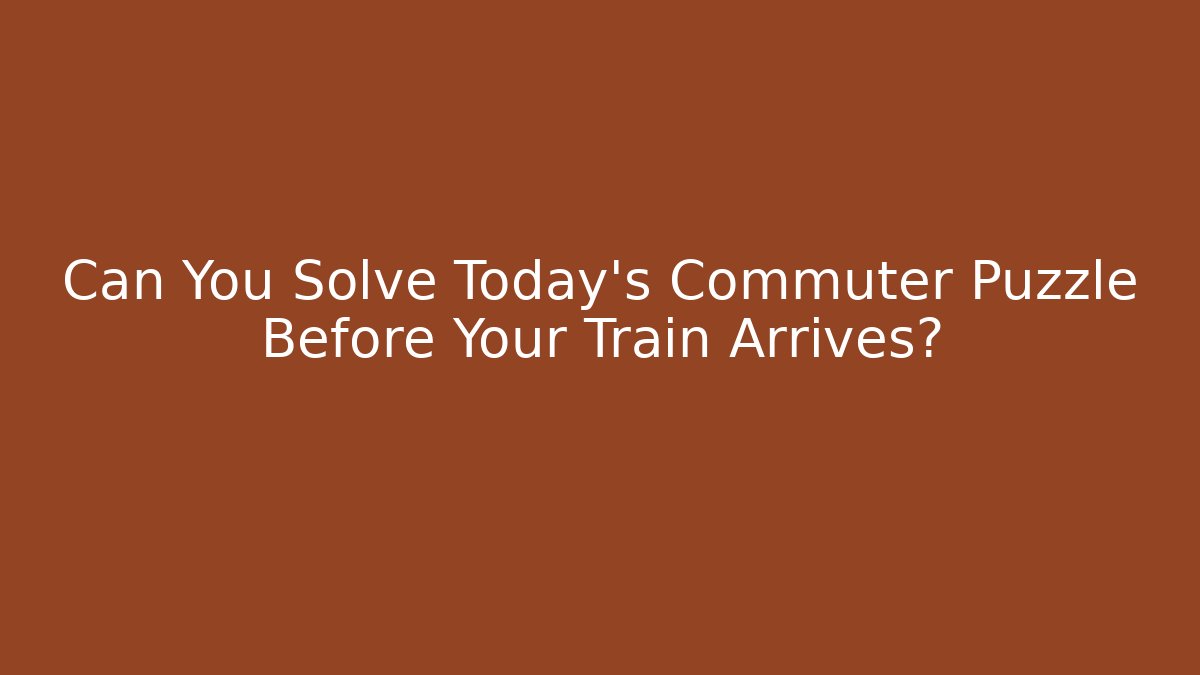 Can You Solve Today's Commuter Puzzle Before Your Train Arrives?